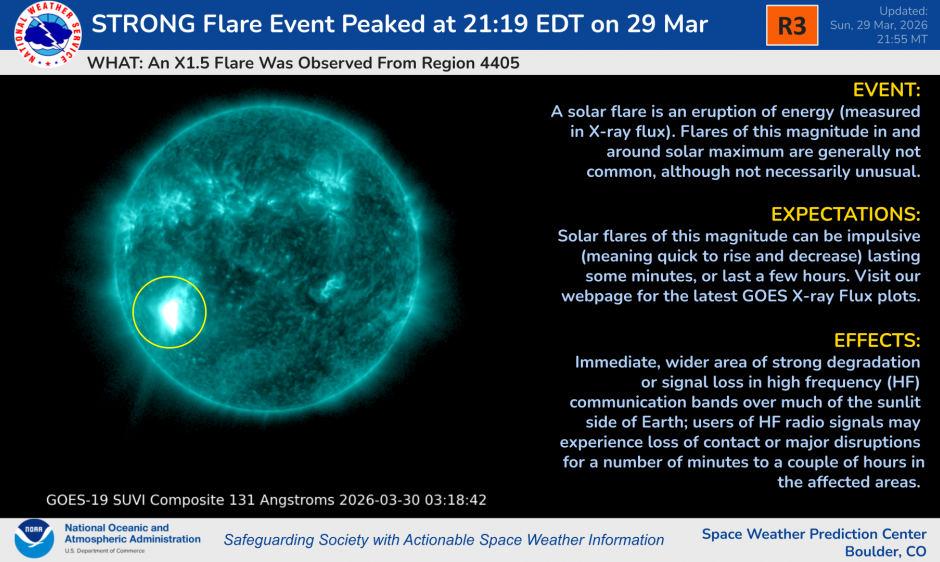 NATIONAL WEATHER SERVICE

STRONG Flare Event Peaked at 21:19 EDT on 29 Mar

R3

Updated: Sun, 29 Mar, 2026 21:55 MT

WHAT: An X1.5 Flare Was Observed From Region 4405

EVENT:

A solar flare is an eruption of energy (measured in X-ray flux). Flares of this magnitude in and around solar maximum are generally not common, although not necessarily unusual.

EXPECTATIONS:

Solar flares of this magnitude can be impulsive (meaning quick to rise and decrease) lasting some minutes, or last a few hours. Visit our webpage for the latest GOES X-ray Flux plots.

EFFECTS:

Immediate, wider area of strong degradation or signal loss in high frequency (HF) communication bands over much of the sunlit side of Earth; users of HF radio signals may experience loss of contact or major disruptions for a number of minutes to a couple of hours in the affected areas.

GOES-19 SUVI Composite 131 Angstroms 2026-03-30 03:18:42

NOAA

National Oceanic and Atmospheric Administration

U.S. Department of Commerce

Safeguarding Society with Actionable Space Weather Information

Space Weather Prediction Center

Boulder, CO